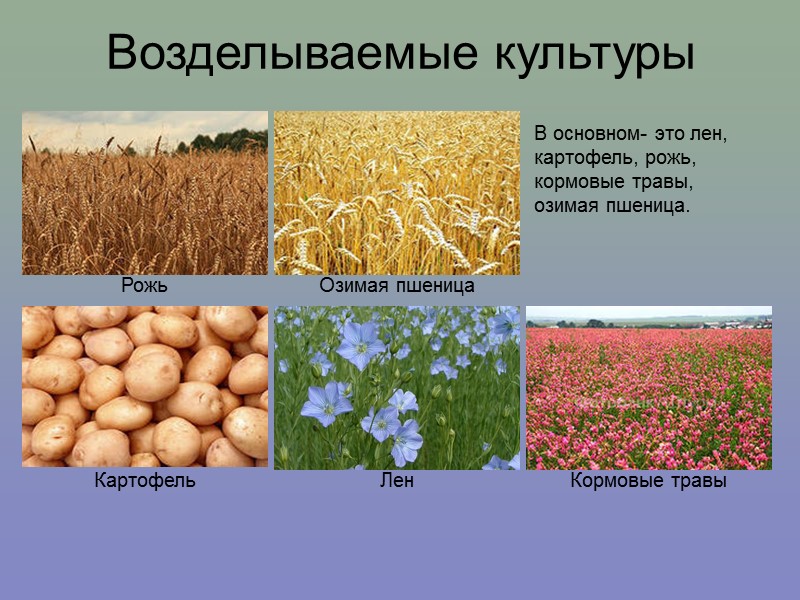 Возделываемые культуры

В основном- это лен, картофель, рожь, кормовые травы, озимая пшеница.

Рожь

Озимая пшеница

Картофель

Лен

Кормовые травы